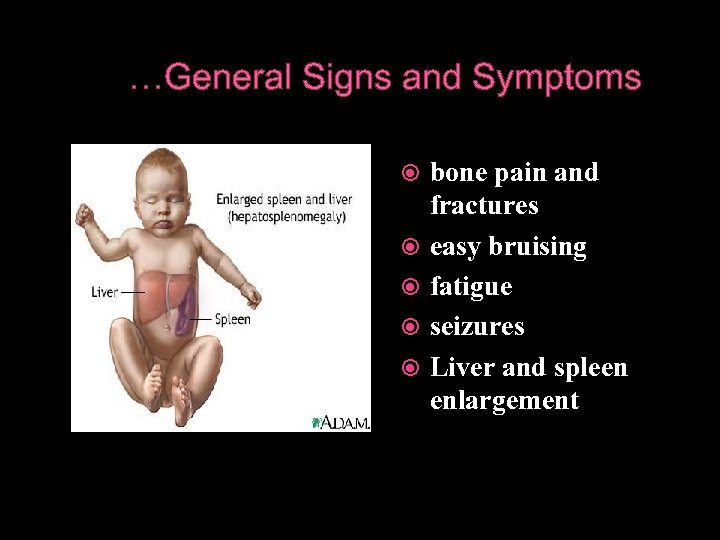 …General Signs and Symptoms

Enlarged spleen and liver (hepatosplenomegaly)

Liver

Spleen

A.D.A.M.

- bone pain and fractures
- easy bruising
- fatigue
- seizures
- Liver and spleen enlargement